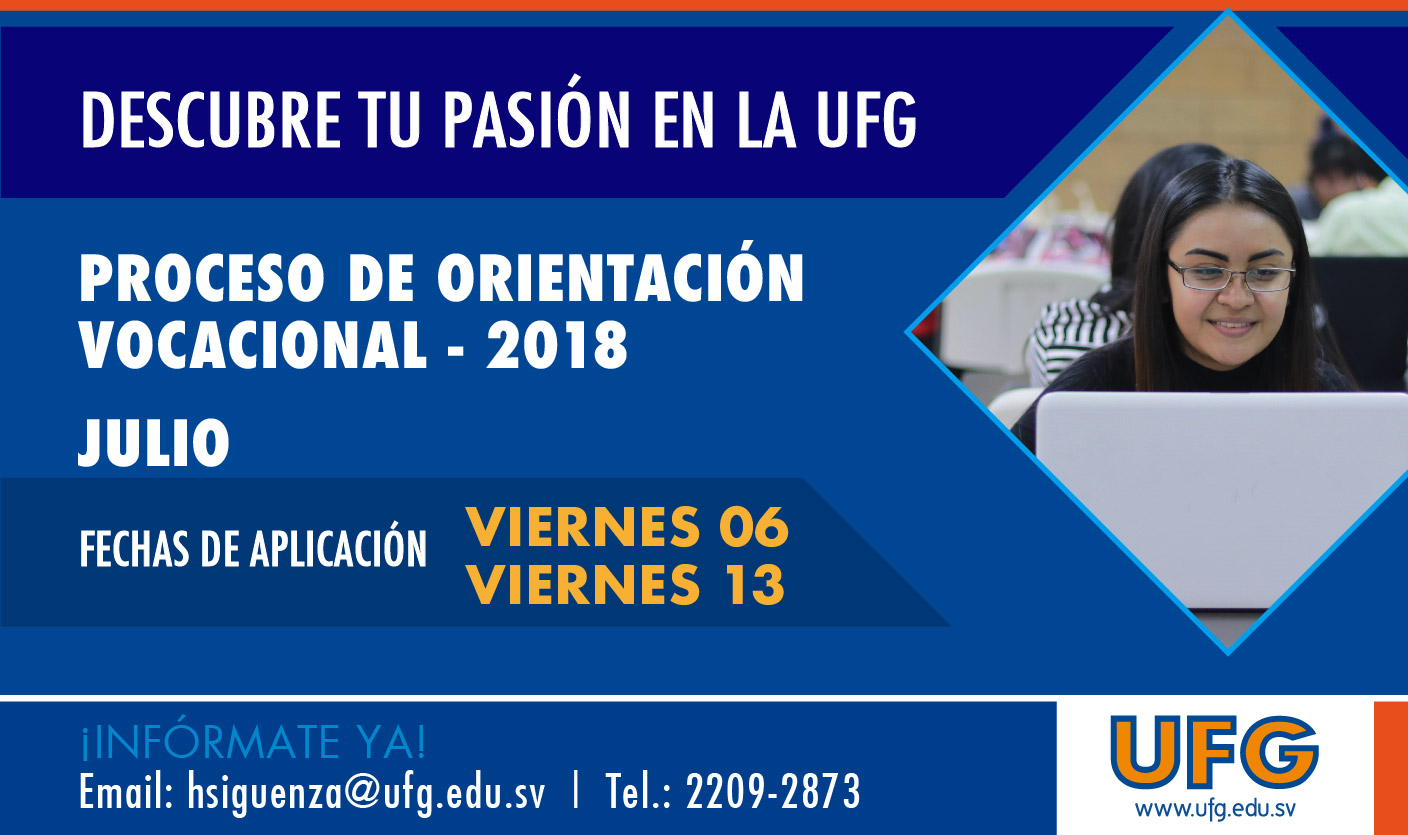 DESCUBRE TU PASIÓN EN LA UFG

PROCESO DE ORIENTACIÓN VOCACIONAL - 2018

JULIO

FECHAS DE APLICACIÓN VIERNES 06 VIERNES 13

¡INFÓRMATE YA!
Email: hsiguenza@ufg.edu.sv | Tel.: 2209-2873

UFG
www.ufg.edu.sv